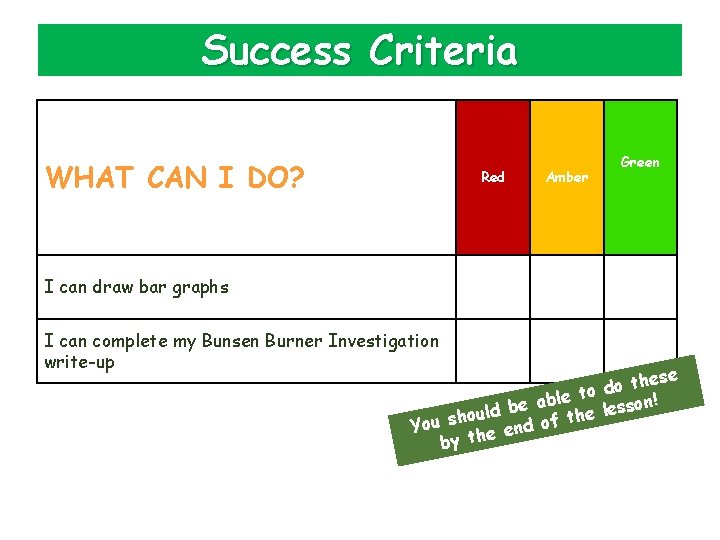 Success Criteria

| WHAT CAN I DO? | Red | Amber | Green |
|---|---|---|---|
| I can draw bar graphs | | | |
| I can complete my Bunsen Burner Investigation write-up | | | |

You should be able to do these by the end of the lesson!